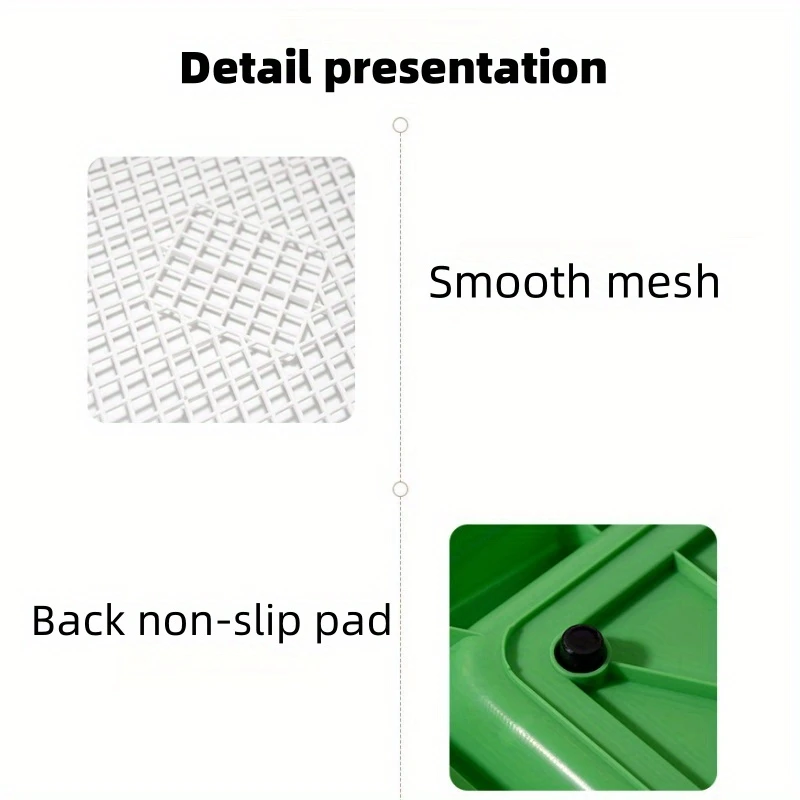 Detail presentation

Smooth mesh

Back non-slip pad